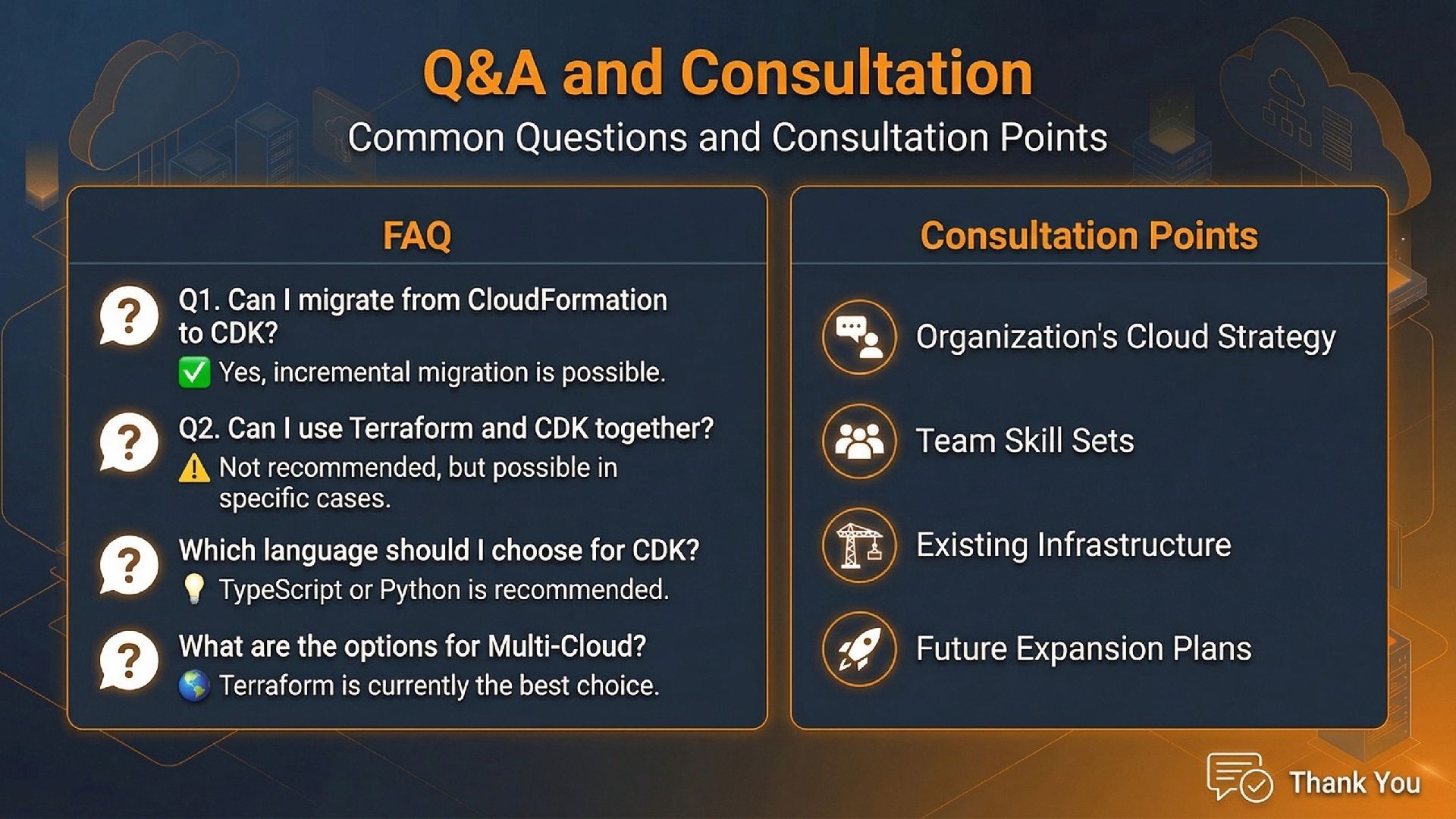 Q&A and Consultation

Common Questions and Consultation Points

FAQ

Q1. Can I migrate from CloudFormation to CDK?
✅ Yes, incremental migration is possible.

Q2. Can I use Terraform and CDK together?
⚠️ Not recommended, but possible in specific cases.

Which language should I choose for CDK?
💡 TypeScript or Python is recommended.

What are the options for Multi-Cloud?
🌎 Terraform is currently the best choice.

Consultation Points

Organization's Cloud Strategy

Team Skill Sets

Existing Infrastructure

Future Expansion Plans

Thank You